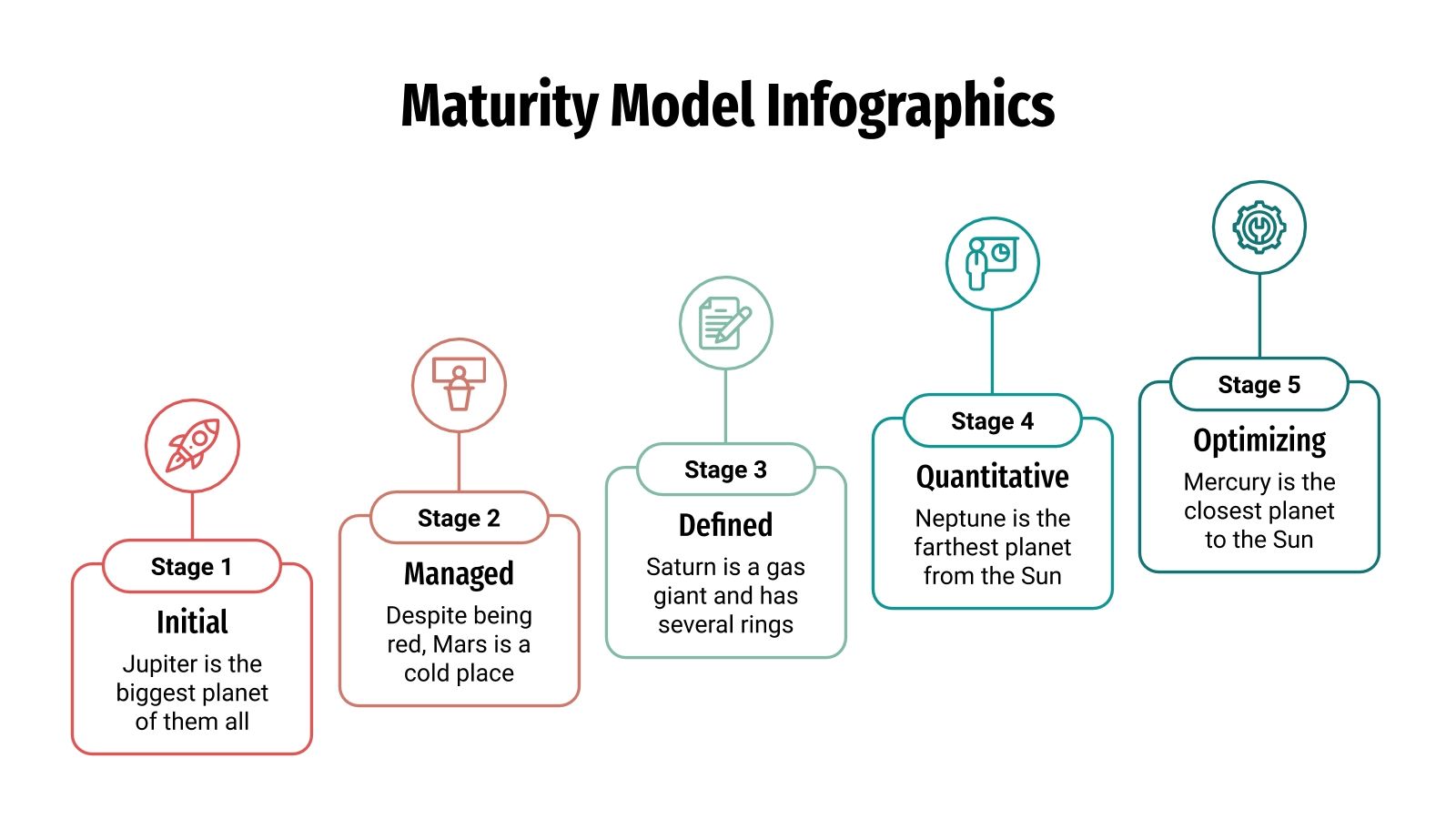 Maturity Model Infographics

Stage 1
Initial
Jupiter is the biggest planet of them all

Stage 2
Managed
Despite being red, Mars is a cold place

Stage 3
Defined
Saturn is a gas giant and has several rings

Stage 4
Quantitative
Neptune is the farthest planet from the Sun

Stage 5
Optimizing
Mercury is the closest planet to the Sun